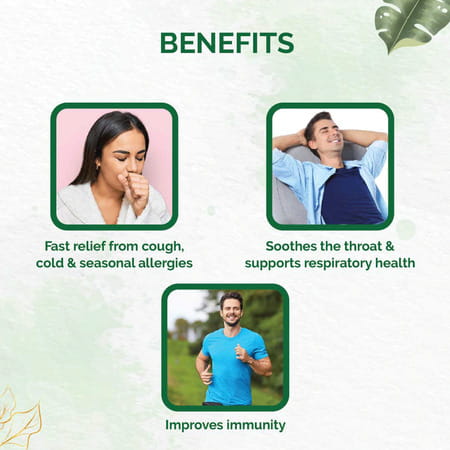 BENEFITS

Fast relief from cough, cold & seasonal allergies

Soothes the throat & supports respiratory health

Improves immunity